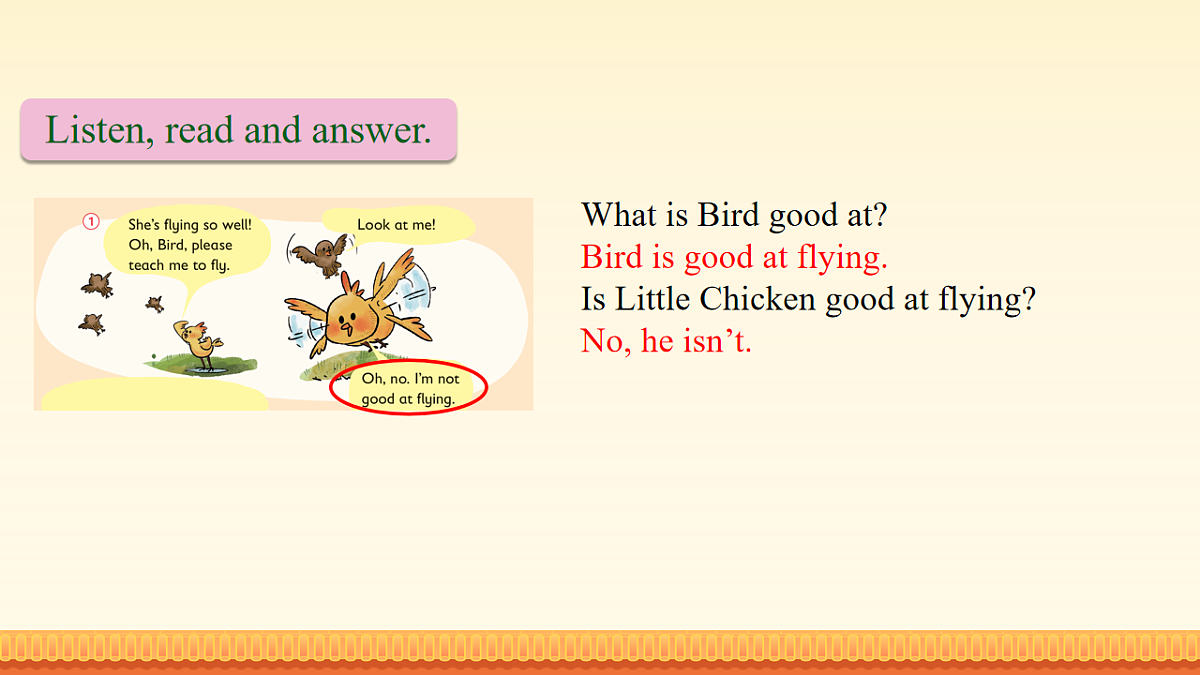 Listen, read and answer.

①

She's flying so well! Oh, Bird, please teach me to fly.

Look at me!

Oh, no. I'm not good at flying.

What is Bird good at?
Bird is good at flying.
Is Little Chicken good at flying?
No, he isn't.